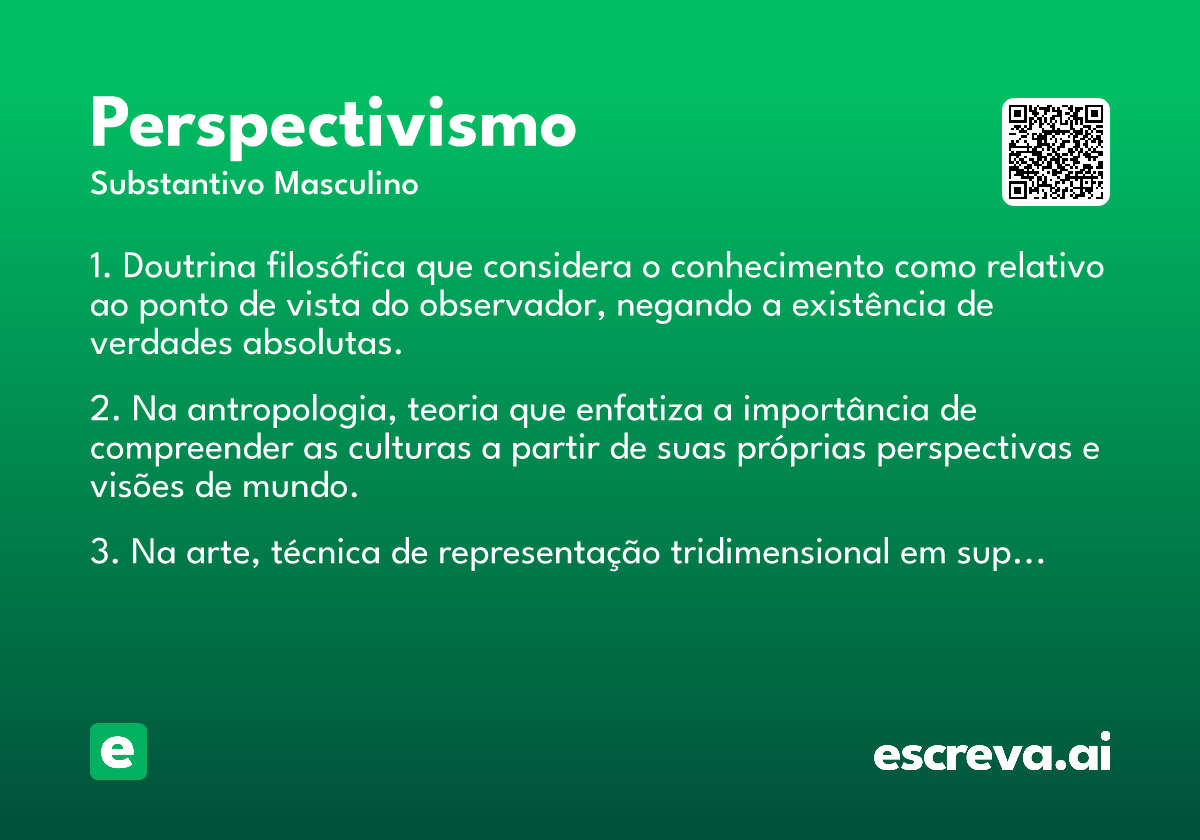 Perspectivismo
Substantivo Masculino

1. Doutrina filosófica que considera o conhecimento como relativo ao ponto de vista do observador, negando a existência de verdades absolutas.

2. Na antropologia, teoria que enfatiza a importância de compreender as culturas a partir de suas próprias perspectivas e visões de mundo.

3. Na arte, técnica de representação tridimensional em sup…

e

escreva.ai